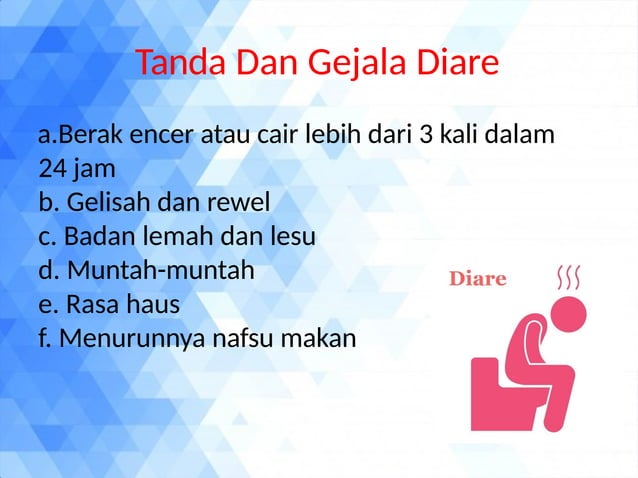 Tanda Dan Gejala Diare

a.Berak encer atau cair lebih dari 3 kali dalam 24 jam
b. Gelisah dan rewel
c. Badan lemah dan lesu
d. Muntah-muntah
e. Rasa haus
f. Menurunnya nafsu makan

Diare